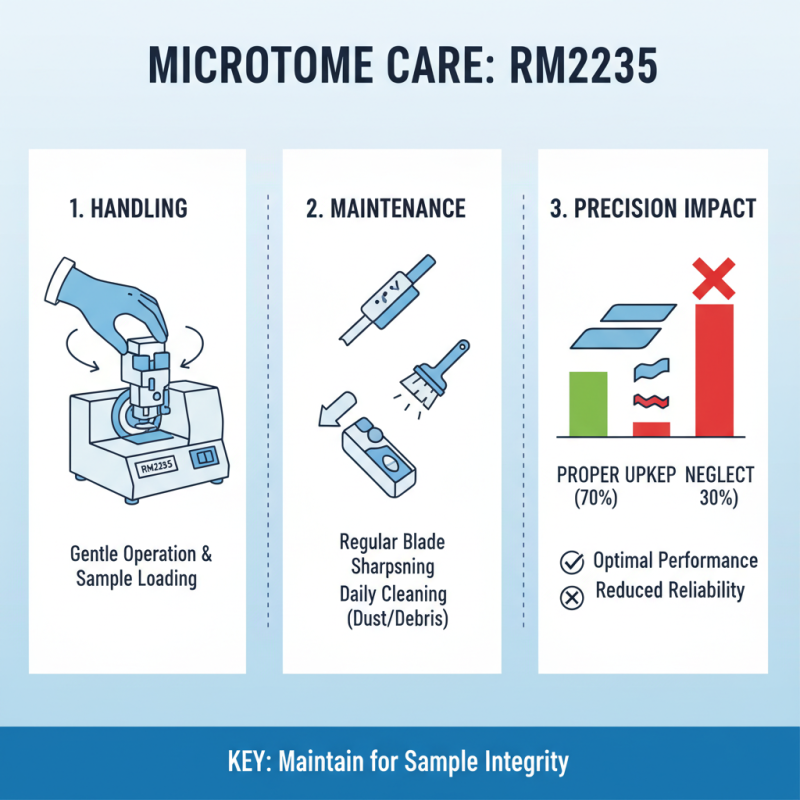 MICROTOME CARE: RM2235

1. HANDLING

RM2235

Gentle Operation & Sample Loading

2. MAINTENANCE

Regular Blade Sharpsning
Daily Cleaning (Dust/Debris)

3. PRECISION IMPACT

PROPER UPKEP (70%)
NEGLECT 30%)

Optimal Performance
Reduced Reliability

KEY: Maintain for Sample Integrity